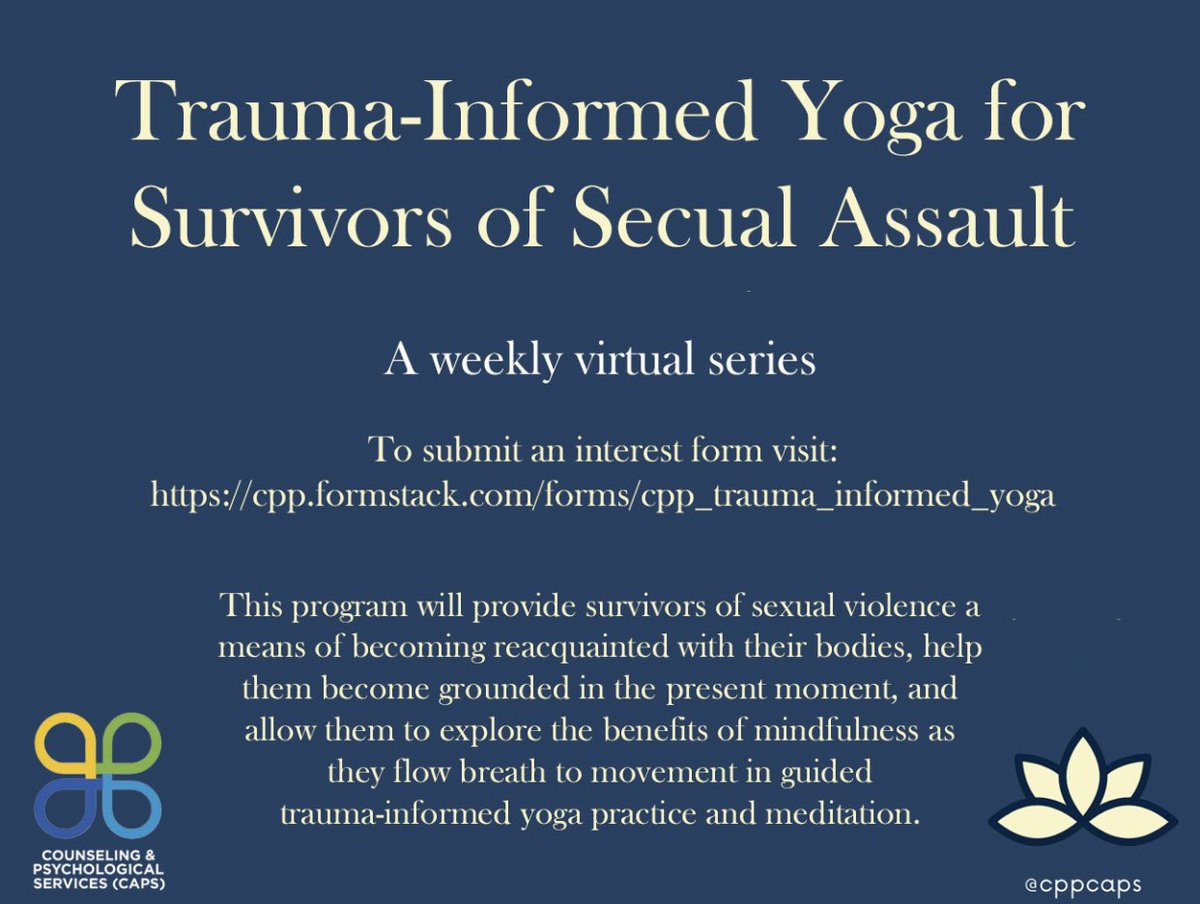 Trauma-Informed Yoga for Survivors of Secual Assault

A weekly virtual series

To submit an interest form visit: https://cpp.formstack.com/forms/cpp_trauma_informed_yoga

This program will provide survivors of sexual violence a means of becoming reacquainted with their bodies, help them become grounded in the present moment, and allow them to explore the benefits of mindfulness as they flow breath to movement in guided trauma-informed yoga practice and meditation.

COUNSELING & PSYCHOLOGICAL SERVICES (CAPS)

@cppcaps